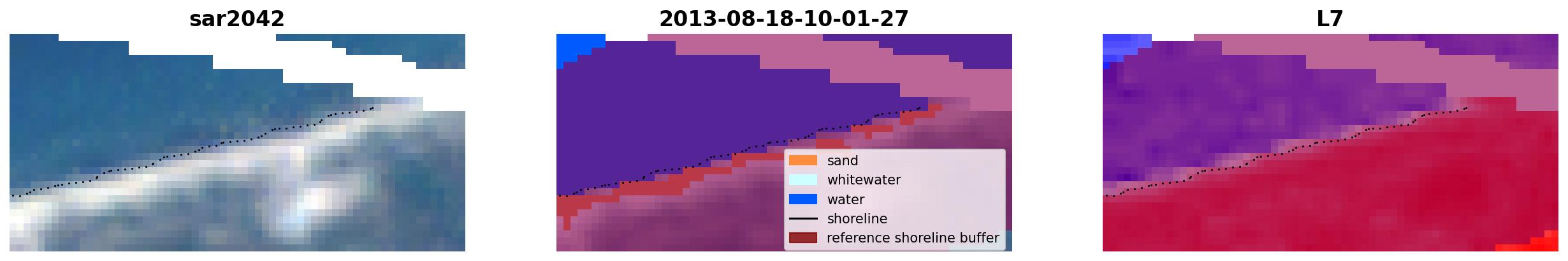 sar2042

2013-08-18-10-01-27

sand
whitewater
water
shoreline
reference shoreline buffer

L7